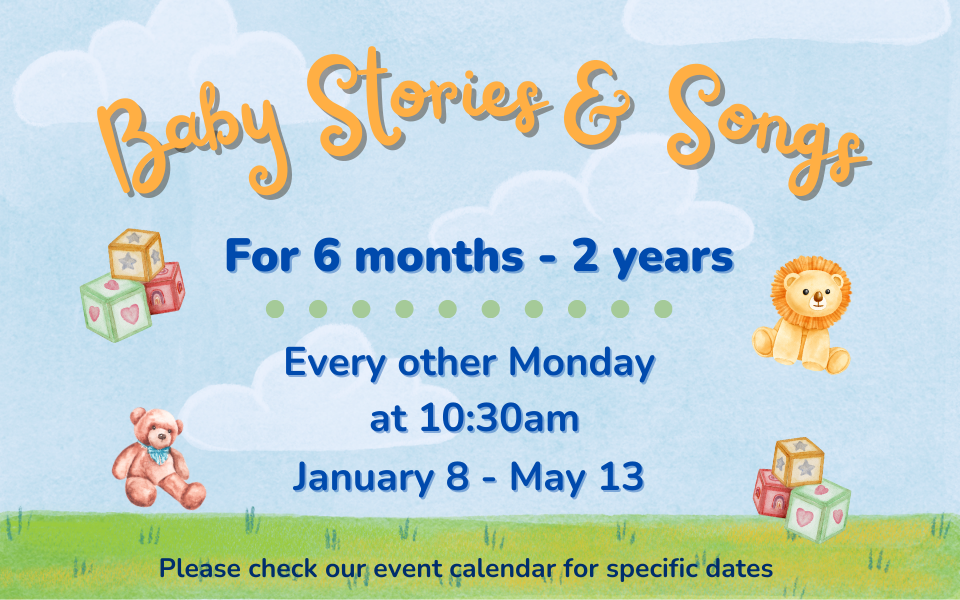 Baby Stories & Songs

For 6 months - 2 years

Every other Monday at 10:30am January 8 - May 13

Please check our event calendar for specific dates